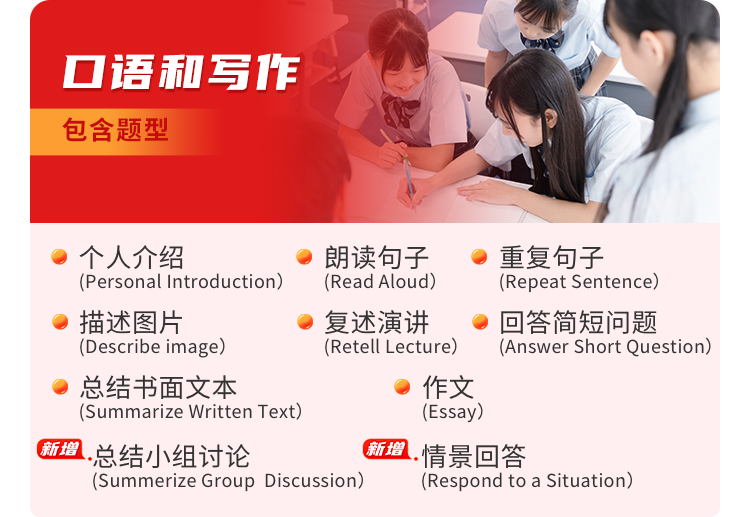 口语和写作

包含题型

个人介绍
(Personal Introduction)

朗读句子
(Read Aloud)

重复句子
(Repeat Sentence)

描述图片
(Describe image)

复述演讲
(Retell Lecture)

回答简短问题
(Answer Short Question)

总结书面文本
(Summarize Written Text)

作文
(Essay)

新增 总结小组讨论
(Summerize Group Discussion)

新增 情景回答
(Respond to a Situation)